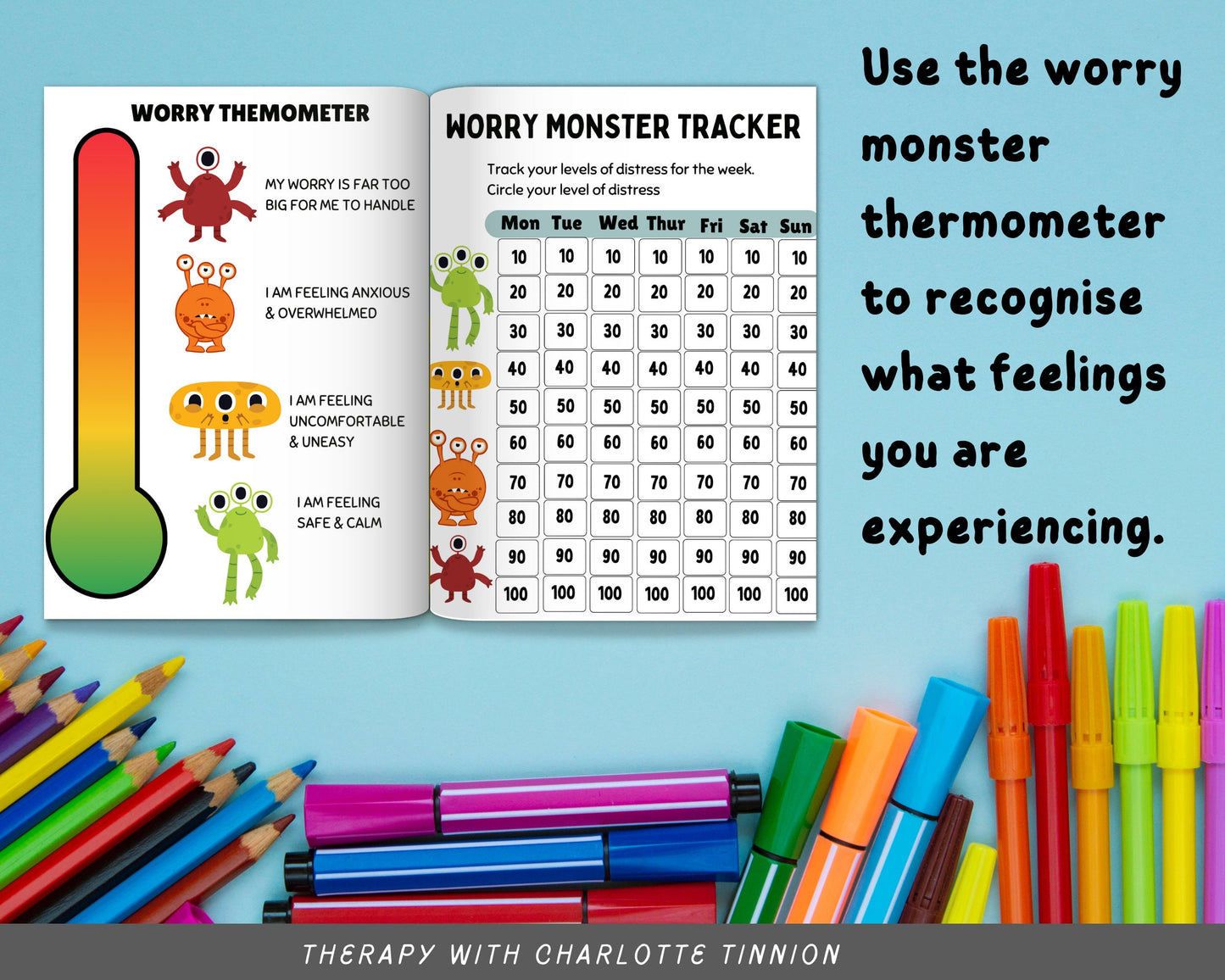 WORRY THEMOMETER

MY WORRY IS FAR TOO BIG FOR ME TO HANDLE

I AM FEELING ANXIOUS & OVERWHELMED

I AM FEELING UNCOMFORTABLE & UNEASY

I AM FEELING SAFE & CALM

WORRY MONSTER TRACKER

Track your levels of distress for the week.
Circle your level of distress

| Mon | Tue | Wed | Thur | Fri | Sat | Sun |
|---|---|---|---|---|---|---|
| 10 | 10 | 10 | 10 | 10 | 10 | 10 |
| 20 | 20 | 20 | 20 | 20 | 20 | 20 |
| 30 | 30 | 30 | 30 | 30 | 30 | 30 |
| 40 | 40 | 40 | 40 | 40 | 40 | 40 |
| 50 | 50 | 50 | 50 | 50 | 50 | 50 |
| 60 | 60 | 60 | 60 | 60 | 60 | 60 |
| 70 | 70 | 70 | 70 | 70 | 70 | 70 |
| 80 | 80 | 80 | 80 | 80 | 80 | 80 |
| 90 | 90 | 90 | 90 | 90 | 90 | 90 |
| 100 | 100 | 100 | 100 | 100 | 100 | 100 |

Use the worry monster thermometer to recognise what feelings you are experiencing.

THERAPY WITH CHARLOTTE TINNION